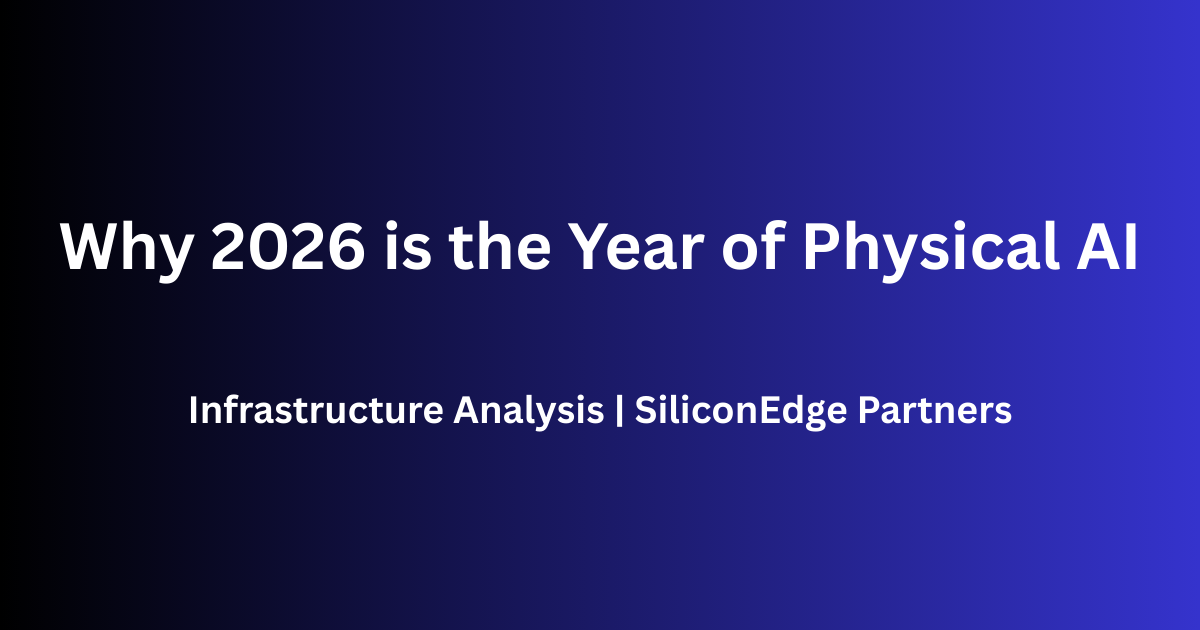 Why 2026 is the Year of Physical AI

Infrastructure Analysis | SiliconEdge Partners